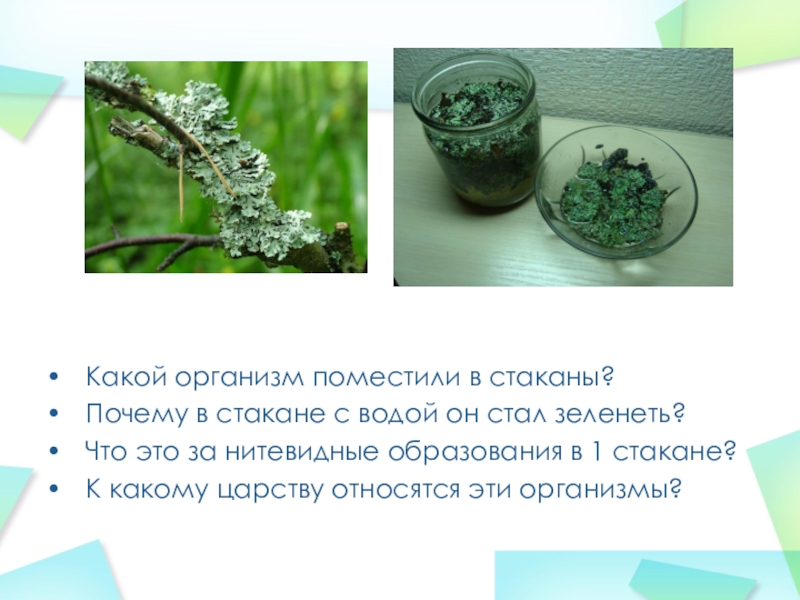 • Какой организм поместили в стаканы?
• Почему в стакане с водой он стал зеленеть?
• Что это за нитевидные образования в 1 стакане?
• К какому царству относятся эти организмы?